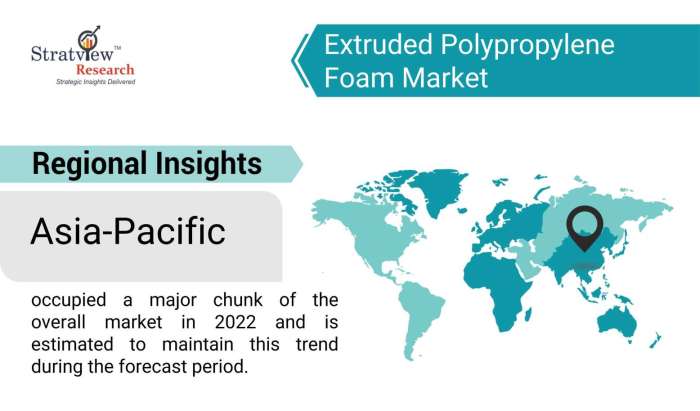 Stratview™
Research
Strategic Insights Delivered

Extruded Polypropylene Foam Market

Regional Insights

Asia-Pacific

occupied a major chunk of the overall market in 2022 and is estimated to maintain this trend during the forecast period.